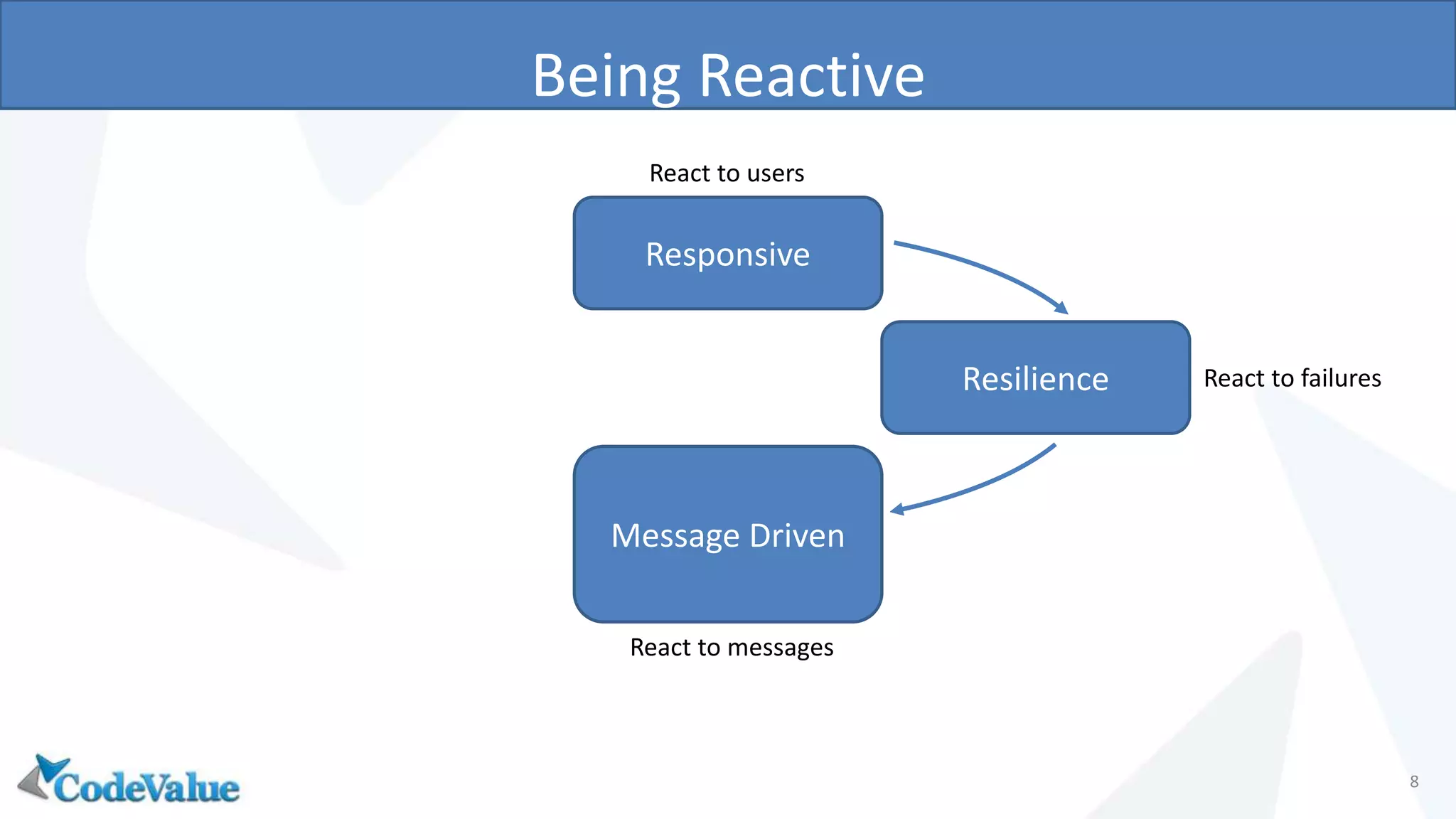 Being Reactive

React to users

Responsive

Resilience

React to failures

Message Driven

React to messages

CodeValue

8